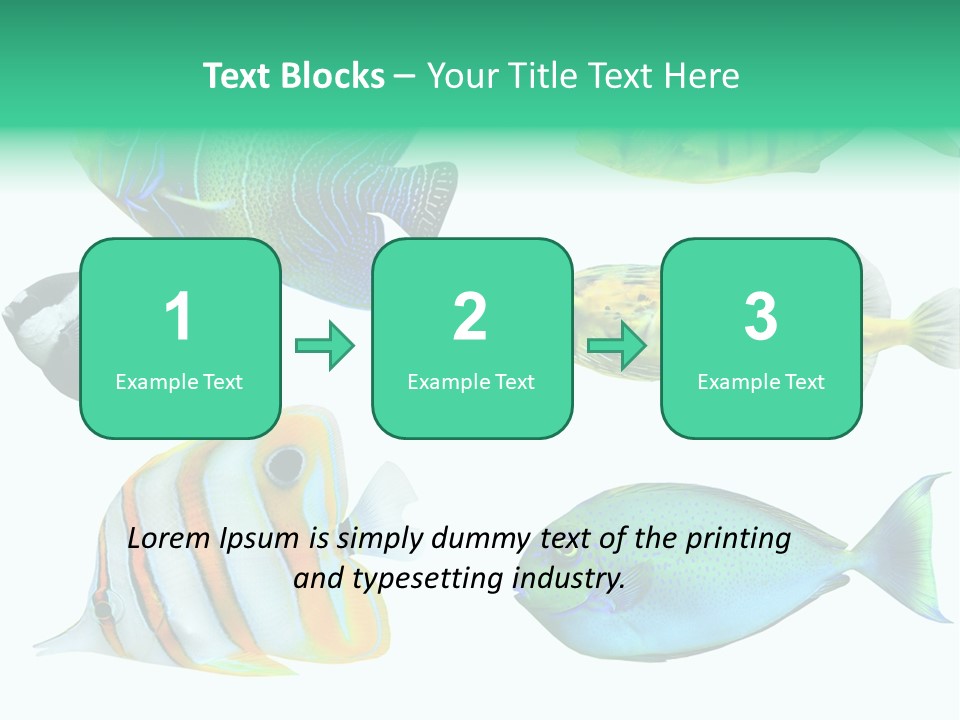 Text Blocks – Your Title Text Here

1
Example Text

2
Example Text

3
Example Text

Lorem Ipsum is simply dummy text of the printing and typesetting industry.